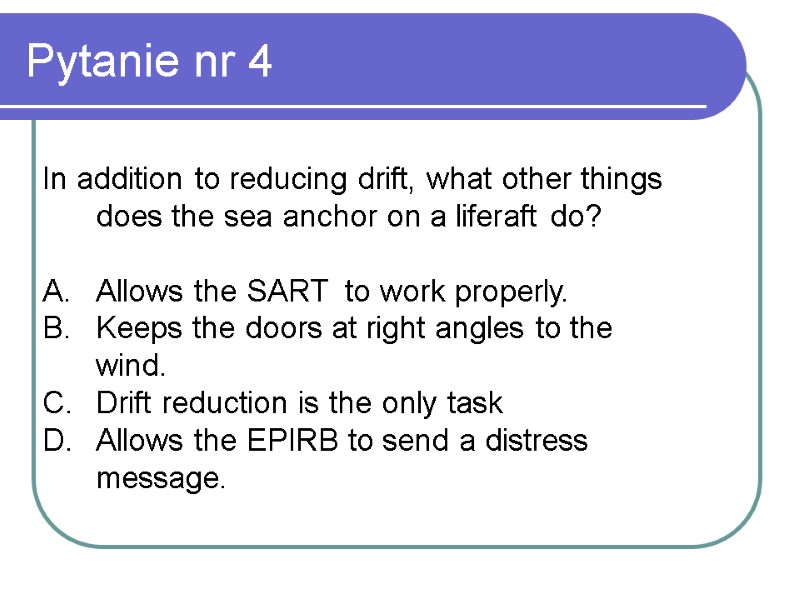 Pytanie nr 4

In addition to reducing drift, what other things does the sea anchor on a liferaft do?

A. Allows the SART to work properly.
B. Keeps the doors at right angles to the wind.
C. Drift reduction is the only task
D. Allows the EPIRB to send a distress message.